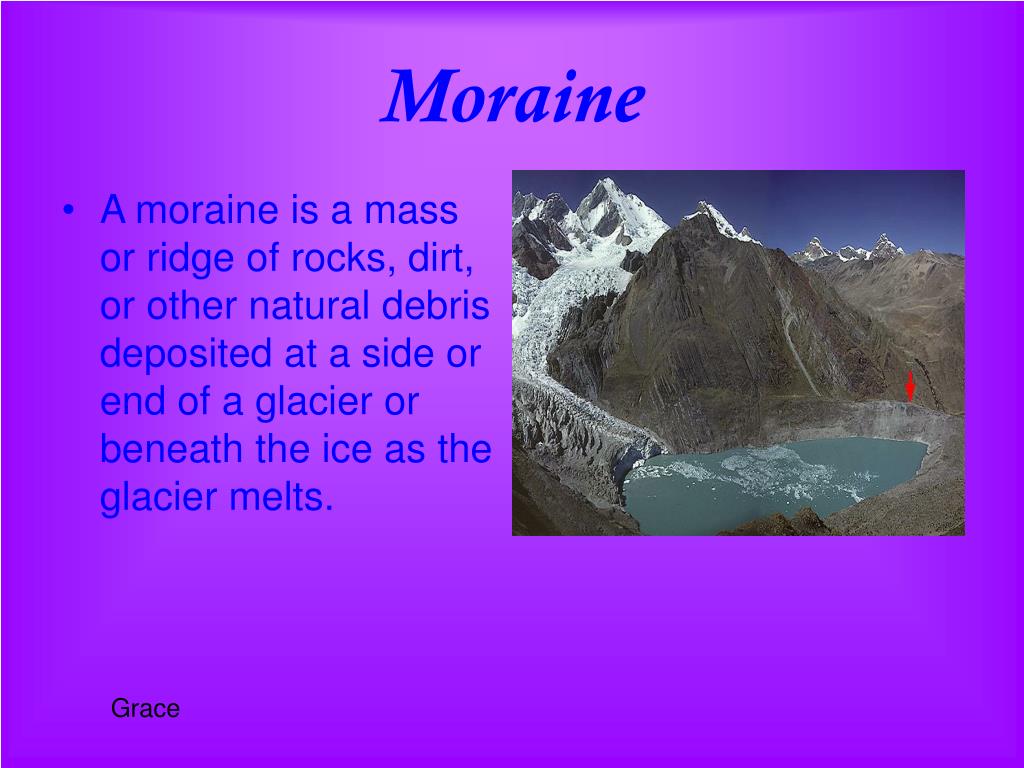 Moraine

• A moraine is a mass or ridge of rocks, dirt, or other natural debris deposited at a side or end of a glacier or beneath the ice as the glacier melts.

Grace